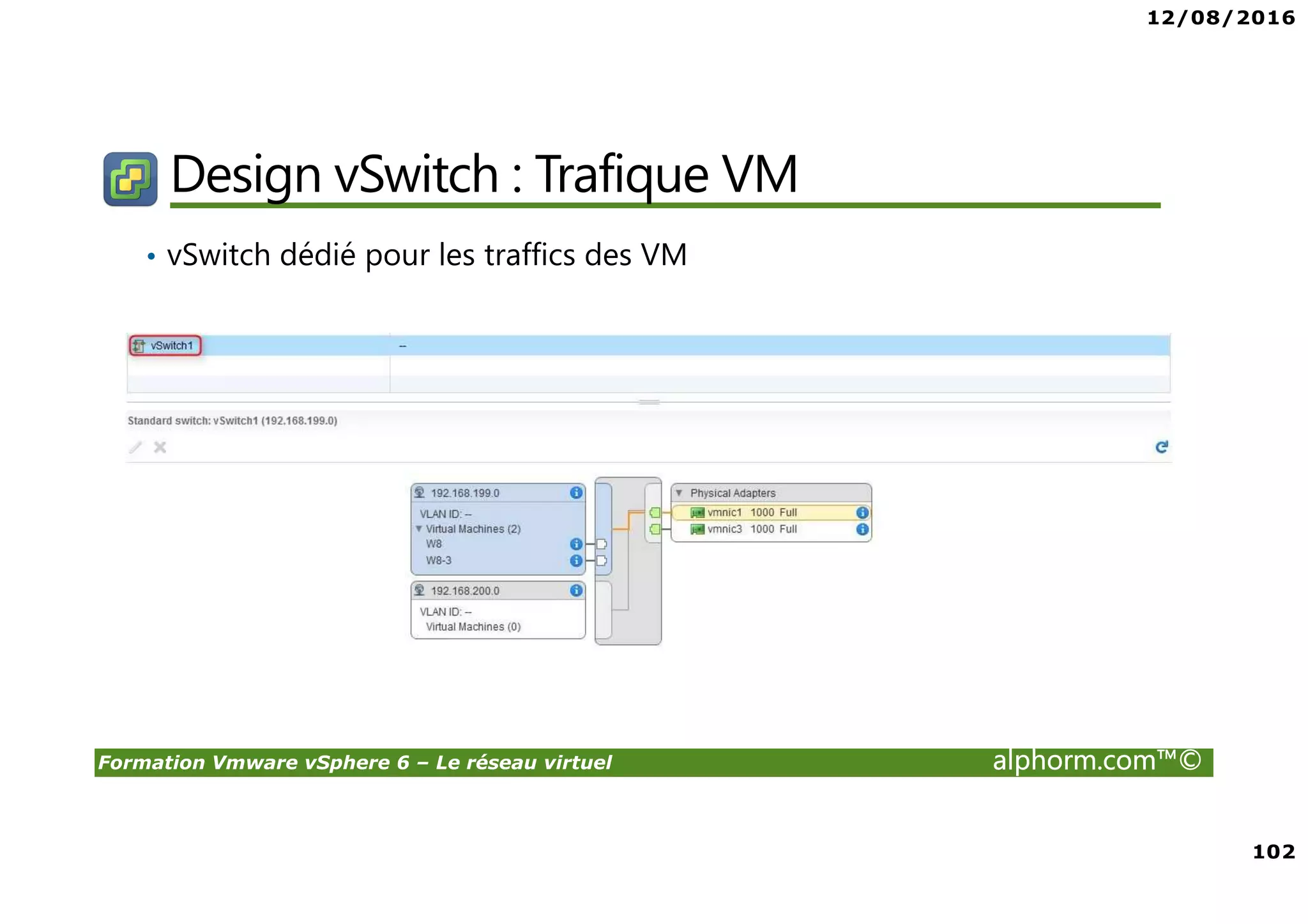 12/08/2016

Design vSwitch : Trafique VM

• vSwitch dédié pour les traffics des VM

vSwitch1 --

Standard switch: vSwitch1 (192.168.199.0)

192.168.199.0
VLAN ID: --
Virtual Machines (2)
W8
W8-3

192.168.200.0
VLAN ID: --
Virtual Machines (0)

Physical Adapters
vmnic1 1000 Full
vmnic3 1000 Full

Formation Vmware vSphere 6 – Le réseau virtuel alphorm.com™©

102